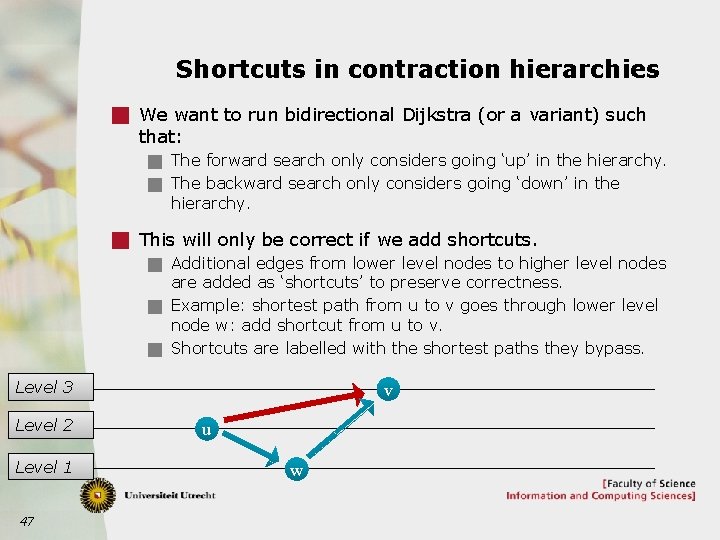 Shortcuts in contraction hierarchies

We want to run bidirectional Dijkstra (or a variant) such that:

The forward search only considers going ‘up’ in the hierarchy.

The backward search only considers going ‘down’ in the hierarchy.

This will only be correct if we add shortcuts.

Additional edges from lower level nodes to higher level nodes are added as ‘shortcuts’ to preserve correctness.

Example: shortest path from u to v goes through lower level node w: add shortcut from u to v.

Shortcuts are labelled with the shortest paths they bypass.

Level 3
Level 2
Level 1
v
u
w

Universiteit Utrecht

[Faculty of Science
Information and Computing Sciences]

47